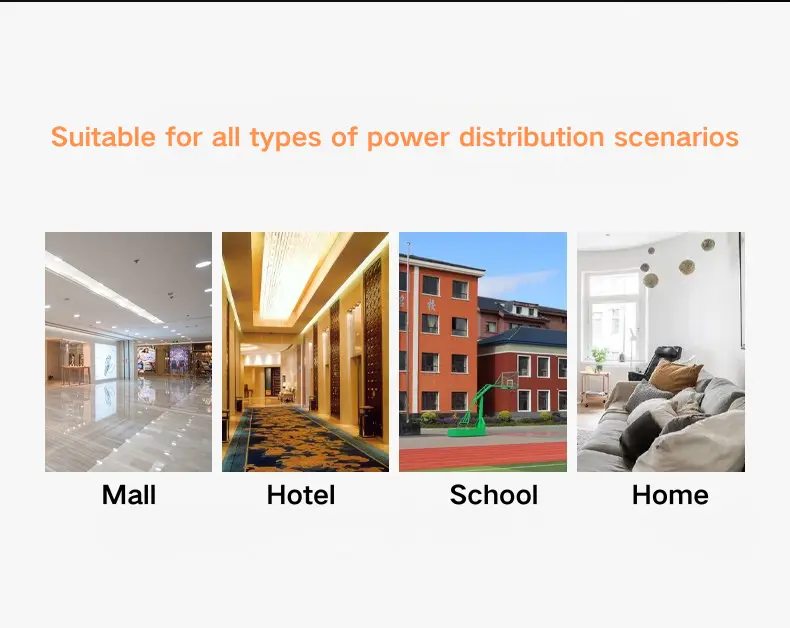 Suitable for all types of power distribution scenarios

Mall

Hotel

School

Home